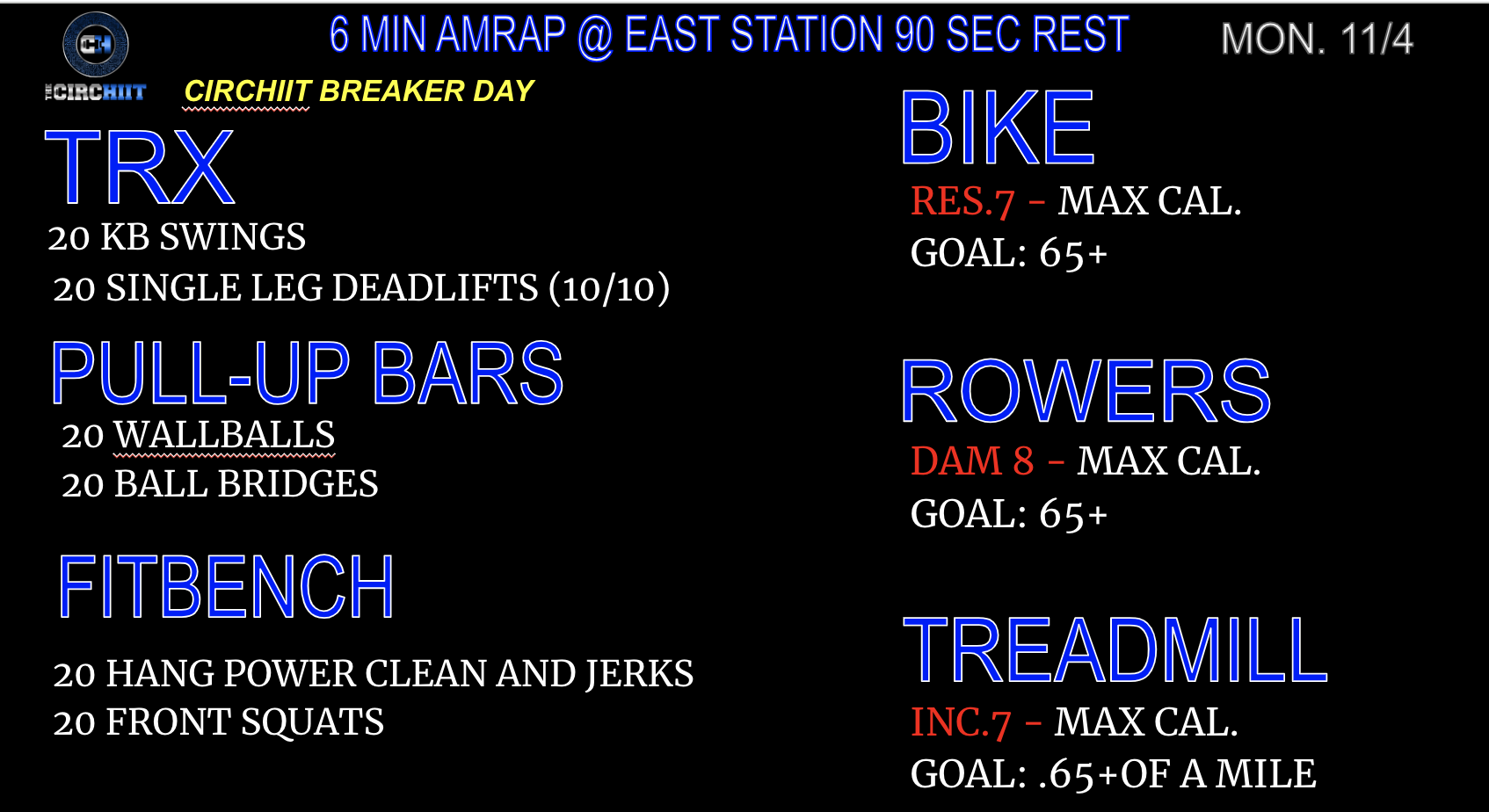 CH
THE CIRCHIIT

6 MIN AMRAP @ EAST STATION 90 SEC REST

MON. 11/4

CIRCHIIT BREAKER DAY

TRX
20 KB SWINGS
20 SINGLE LEG DEADLIFTS (10/10)

PULL-UP BARS
20 WALLBALLS
20 BALL BRIDGES

FITBENCH
20 HANG POWER CLEAN AND JERKS
20 FRONT SQUATS

BIKE
RES.7 - MAX CAL.
GOAL: 65+

ROWERS
DAM 8 - MAX CAL.
GOAL: 65+

TREADMILL
INC.7 - MAX CAL.
GOAL: .65+OF A MILE